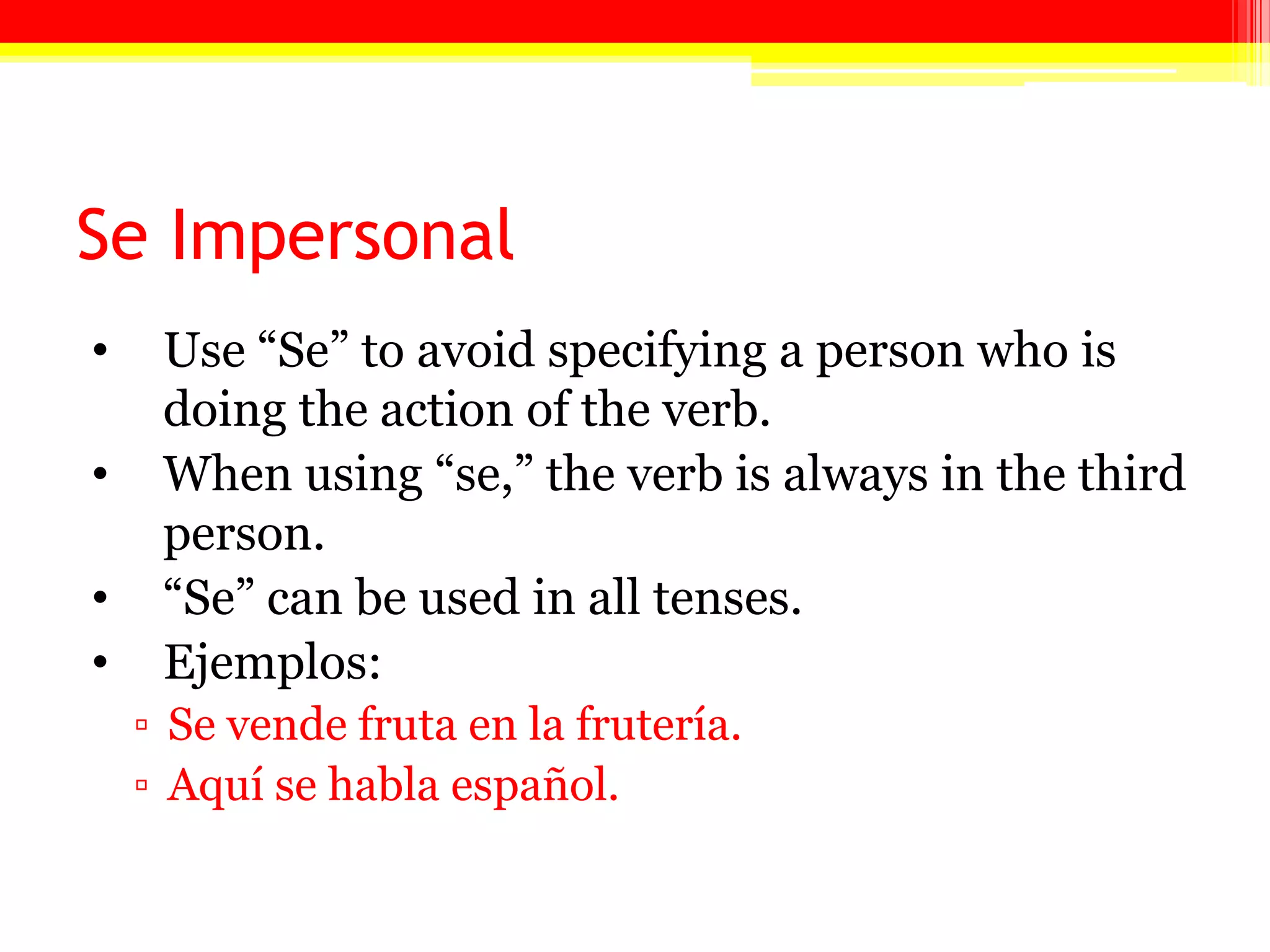 Se Impersonal

• Use “Se” to avoid specifying a person who is doing the action of the verb.
• When using “se,” the verb is always in the third person.
• “Se” can be used in all tenses.
• Ejemplos:
▫ Se vende fruta en la frutería.
▫ Aquí se habla español.